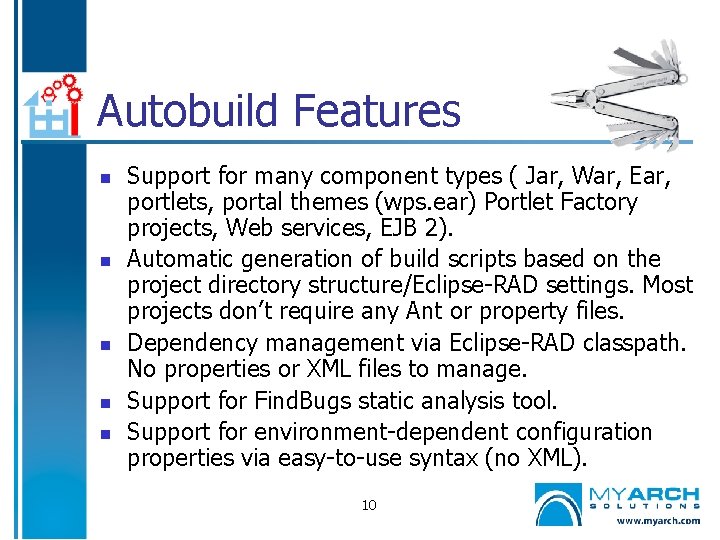 Autobuild Features

- Support for many component types ( Jar, War, Ear, portlets, portal themes (wps.ear) Portlet Factory projects, Web services, EJB 2).
- Automatic generation of build scripts based on the project directory structure/Eclipse-RAD settings. Most projects don't require any Ant or property files.
- Dependency management via Eclipse-RAD classpath. No properties or XML files to manage.
- Support for FindBugs static analysis tool.
- Support for environment-dependent configuration properties via easy-to-use syntax (no XML).

10

MYARCH SOLUTIONS
www.myarch.com